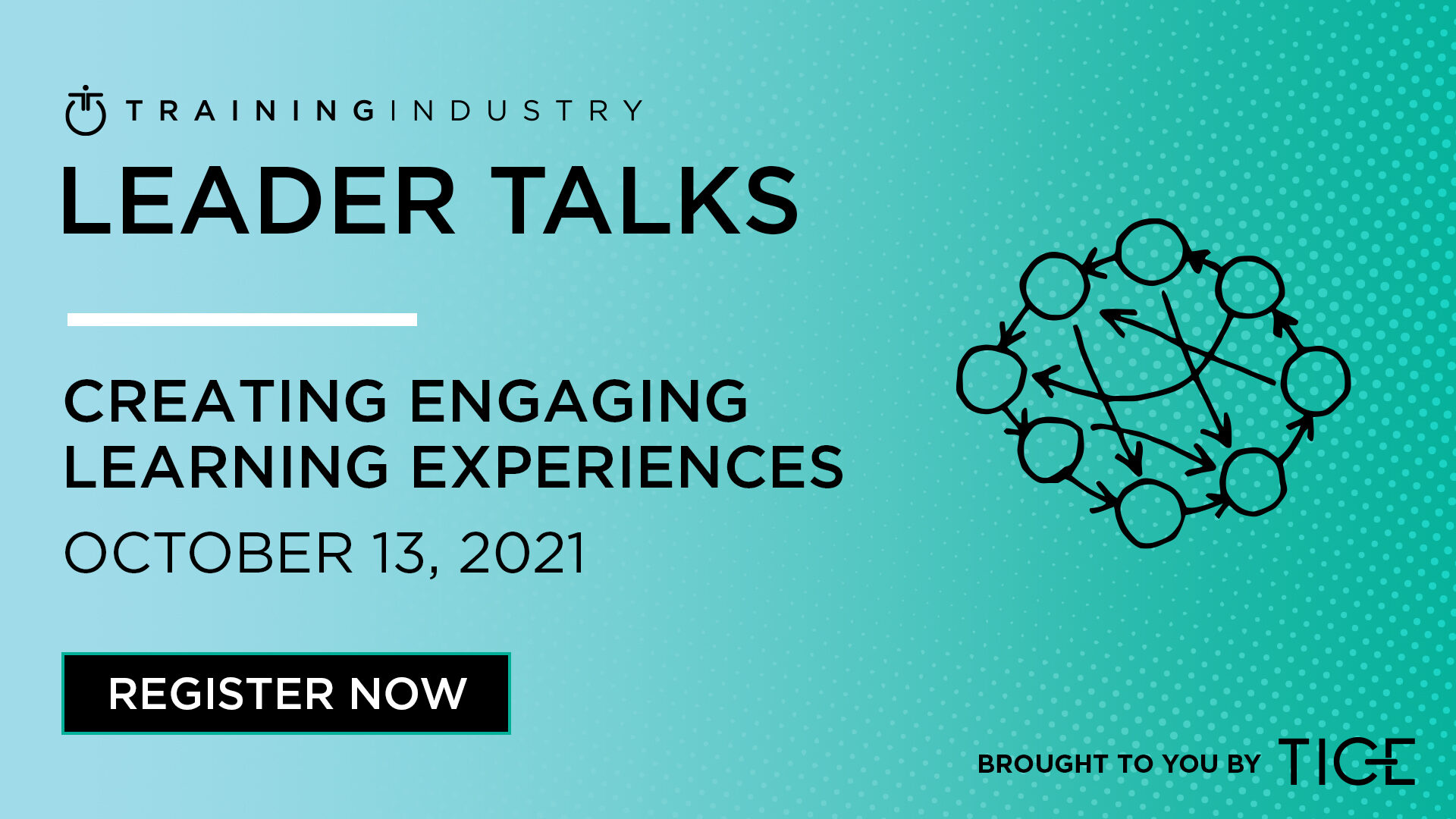 TRAININGINDUSTRY

LEADER TALKS

CREATING ENGAGING LEARNING EXPERIENCES

OCTOBER 13, 2021

REGISTER NOW

BROUGHT TO YOU BY TICE